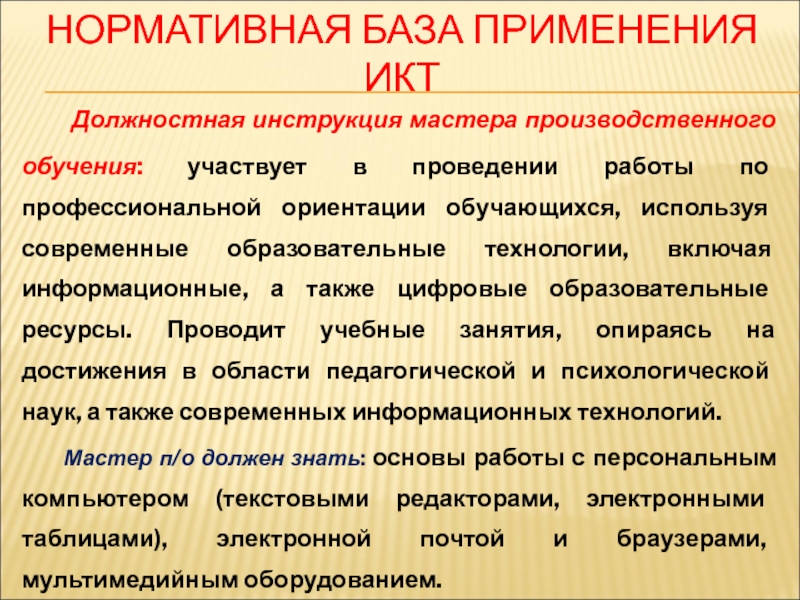 НОРМАТИВНАЯ БАЗА ПРИМЕНЕНИЯ ИКТ

Должностная инструкция мастера производственного обучения: участвует в проведении работы по профессиональной ориентации обучающихся, используя современные образовательные технологии, включая информационные, а также цифровые образовательные ресурсы. Проводит учебные занятия, опираясь на достижения в области педагогической и психологической наук, а также современных информационных технологий.

Мастер п/о должен знать: основы работы с персональным компьютером (текстовыми редакторами, электронными таблицами), электронной почтой и браузерами, мультимедийным оборудованием.